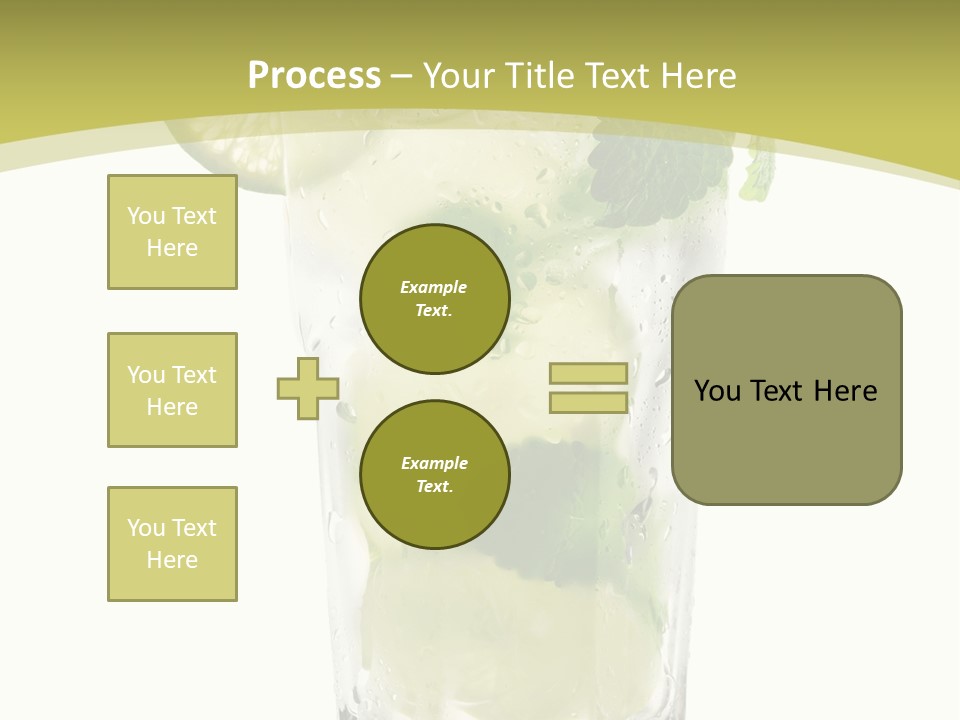 Process – Your Title Text Here

You Text Here

You Text Here

You Text Here

Example Text.

Example Text.

You Text Here